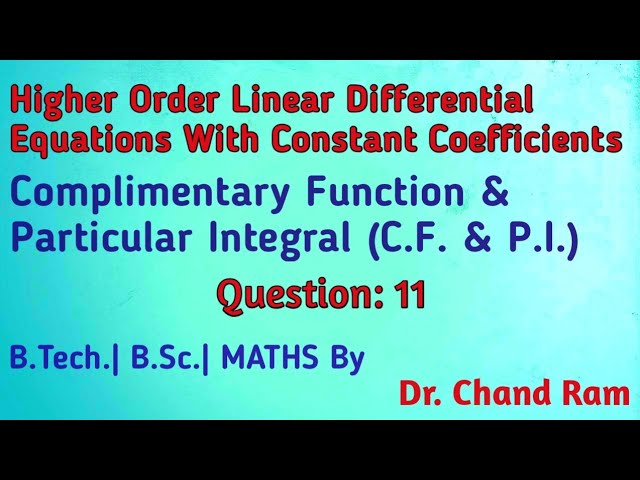 Higher Order Linear Differential Equations With Constant Coefficients

Complimentary Function & Particular Integral (C.F. & P.I.)

Question: 11

B.Tech.| B.Sc.| MATHS By

Dr. Chand Ram